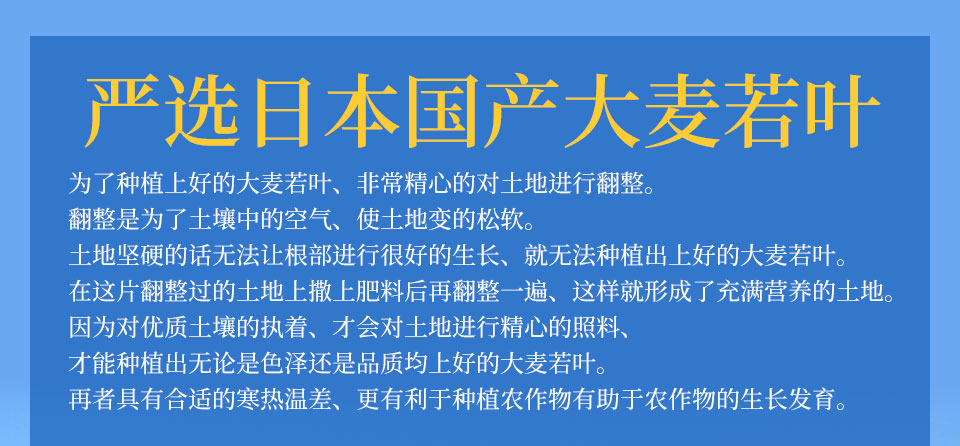 严选日本国产大麦若叶

为了种植上好的大麦若叶、非常精心的对土地进行翻整。
翻整是为了土壤中的空气、使土地变的松软。
土地坚硬的话无法让根部进行很好的生长、就无法种植出上好的大麦若叶。
在这片翻整过的土地上撒上肥料后再翻整一遍、这样就形成了充满营养的土地。
因为对优质土壤的执着、才会对土地进行精心的照料、
才能种植出无论是色泽还是品质均上好的大麦若叶。
再者具有合适的寒热温差、更有利于种植农作物有助于农作物的生长发育。